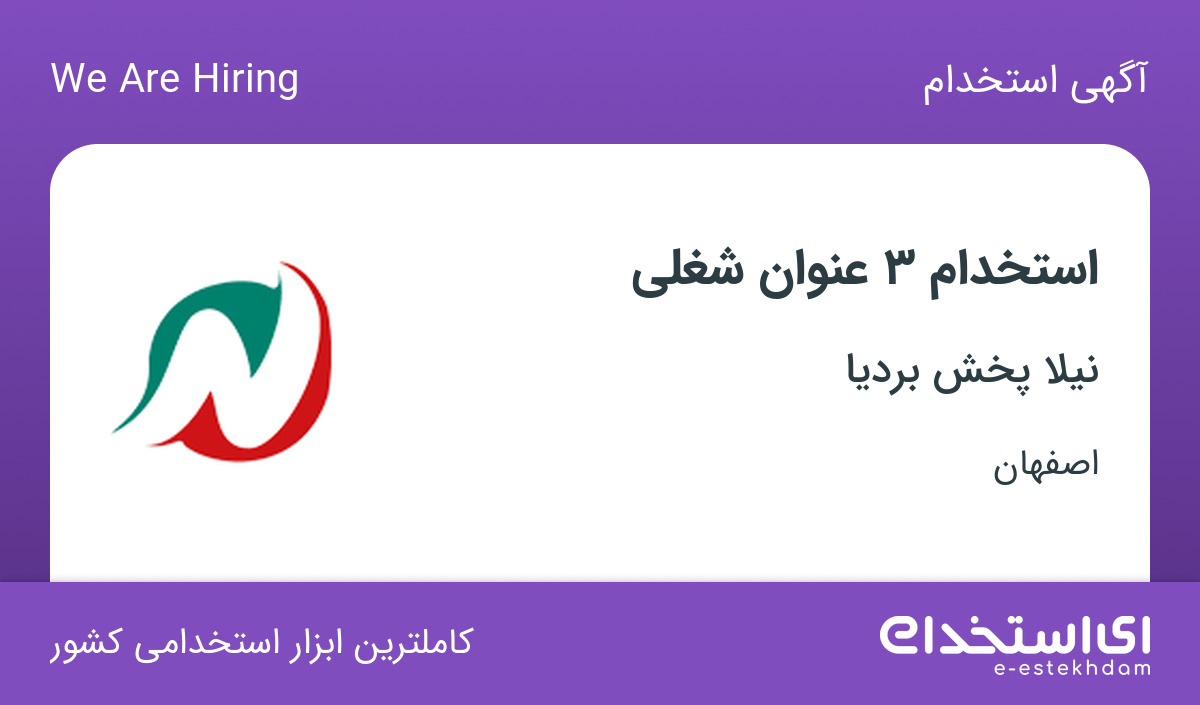 آگهی استخدام

We Are Hiring

استخدام ۳ عنوان شغلی

نیلا پخش بردیا

اصفهان

کاملترین ابزار استخدامی کشور

ای استخدام
e-estekhdam